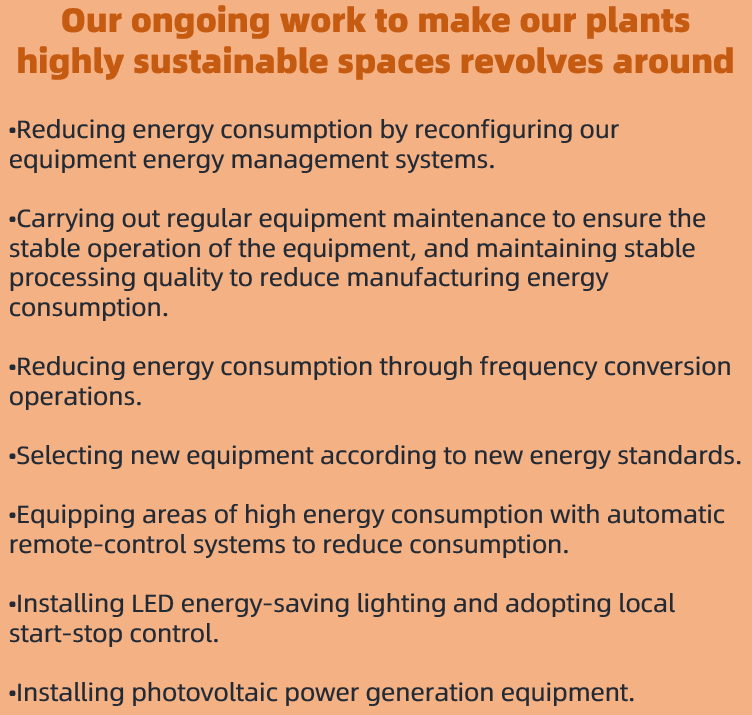 Our ongoing work to make our plants highly sustainable spaces revolves around

•Reducing energy consumption by reconfiguring our equipment energy management systems.

•Carrying out regular equipment maintenance to ensure the stable operation of the equipment, and maintaining stable processing quality to reduce manufacturing energy consumption.

•Reducing energy consumption through frequency conversion operations.

•Selecting new equipment according to new energy standards.

•Equipping areas of high energy consumption with automatic remote-control systems to reduce consumption.

•Installing LED energy-saving lighting and adopting local start-stop control.

•Installing photovoltaic power generation equipment.